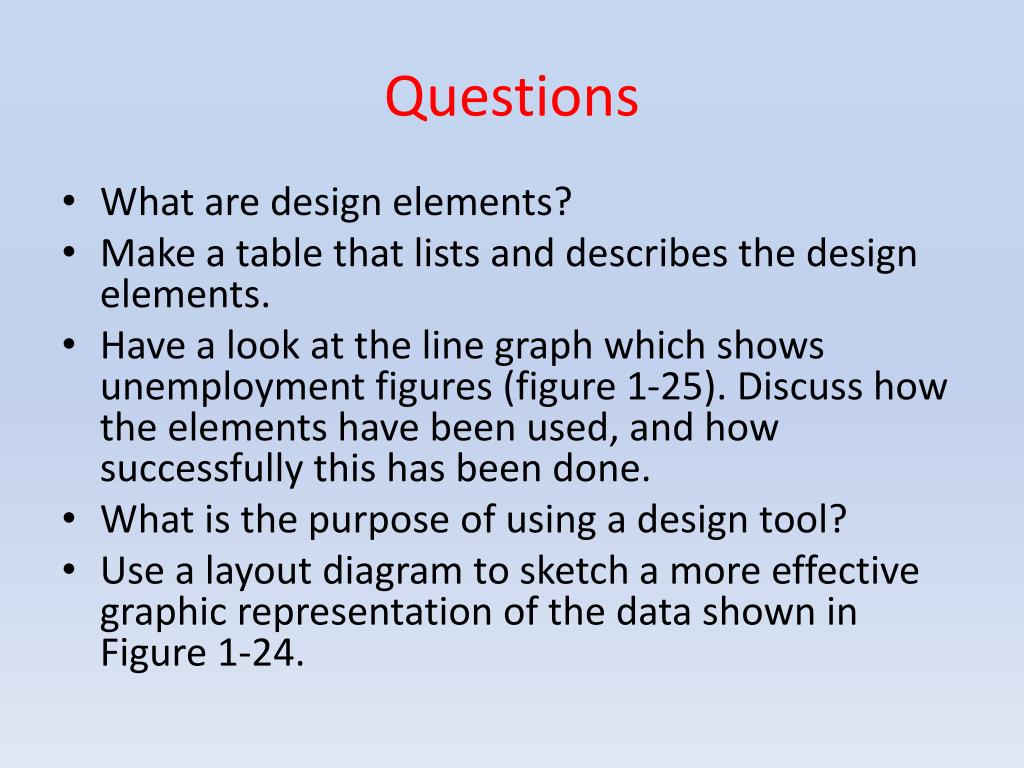 Questions

• What are design elements?
• Make a table that lists and describes the design elements.
• Have a look at the line graph which shows unemployment figures (figure 1-25). Discuss how the elements have been used, and how successfully this has been done.
• What is the purpose of using a design tool?
• Use a layout diagram to sketch a more effective graphic representation of the data shown in Figure 1-24.